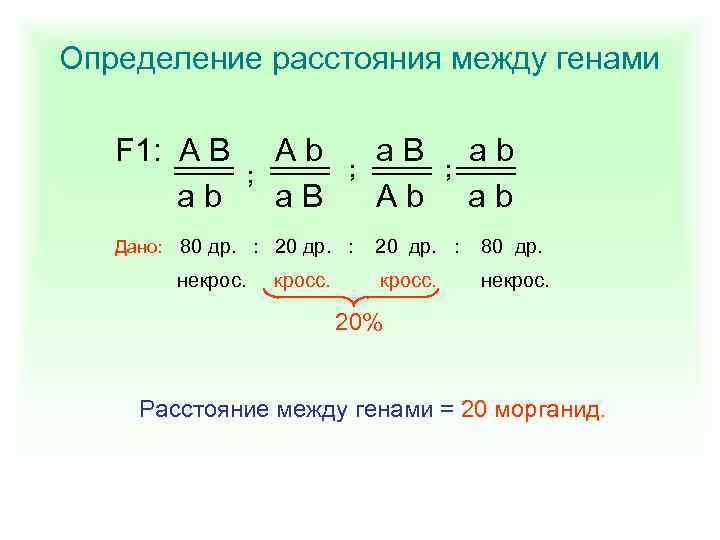 Определение расстояния между генами

F1: $\frac{A\,B}{a\,b}$ ; $\frac{A\,b}{a\,B}$ ; $\frac{a\,B}{A\,b}$ ; $\frac{a\,b}{a\,b}$

Дано: 80 др. : 20 др. : 20 др. : 80 др.
некрос. кросс. кросс. некрос.
20%

Расстояние между генами = 20 морганид.